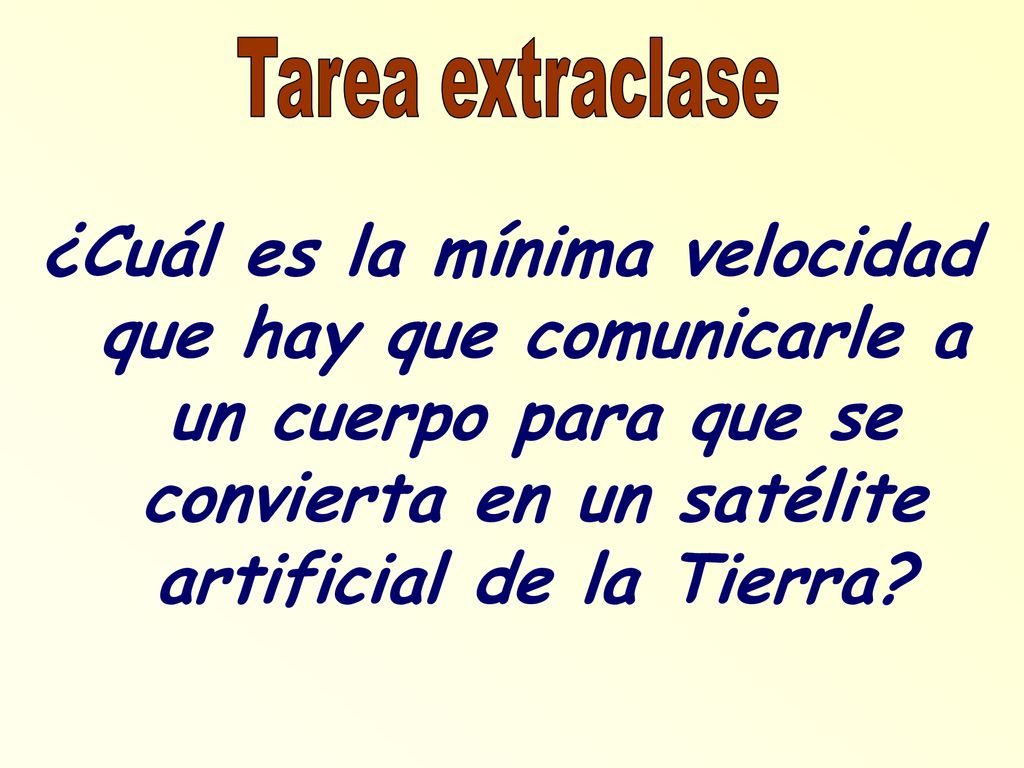 Tarea extraclase

¿Cuál es la mínima velocidad que hay que comunicarle a un cuerpo para que se convierta en un satélite artificial de la Tierra?